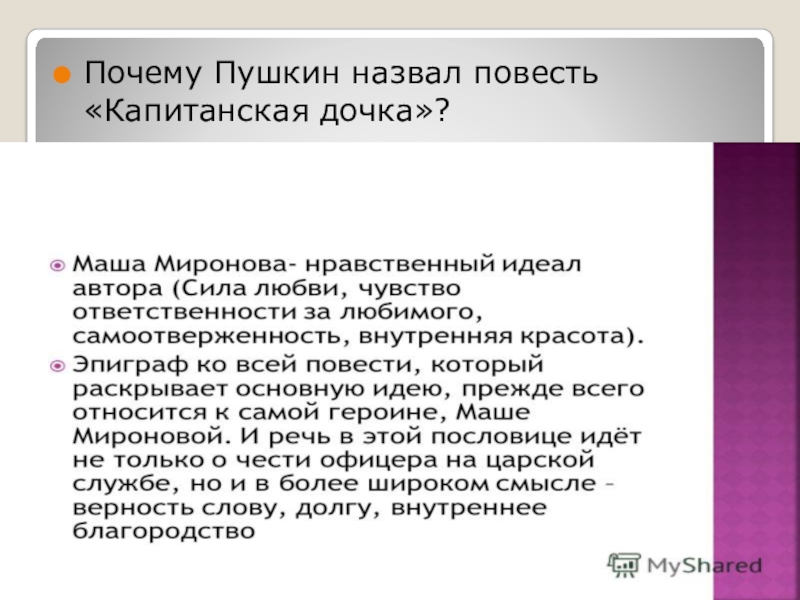 Почему Пушкин назвал повесть «Капитанская дочка»?

Маша Миронова- нравственный идеал автора (Сила любви, чувство ответственности за любимого, самоотверженность, внутренняя красота).

Эпиграф ко всей повести, который раскрывает основную идею, прежде всего относится к самой героине, Маше Мироновой. И речь в этой пословице идёт не только о чести офицера на царской службе, но и в более широком смысле - верность слову, долгу, внутреннее благородство

MyShared